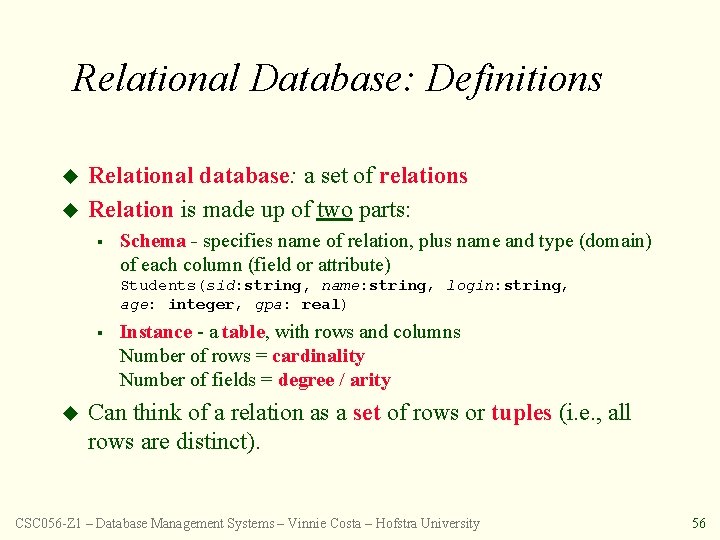 Relational Database: Definitions

Relational database: a set of relations

Relation is made up of two parts:

Schema - specifies name of relation, plus name and type (domain) of each column (field or attribute)
Students(sid:string, name:string, login:string, age: integer, gpa: real)

Instance - a table, with rows and columns
Number of rows = cardinality
Number of fields = degree / arity

Can think of a relation as a set of rows or tuples (i.e., all rows are distinct).

CSC056-Z1 – Database Management Systems – Vinnie Costa – Hofstra University

56